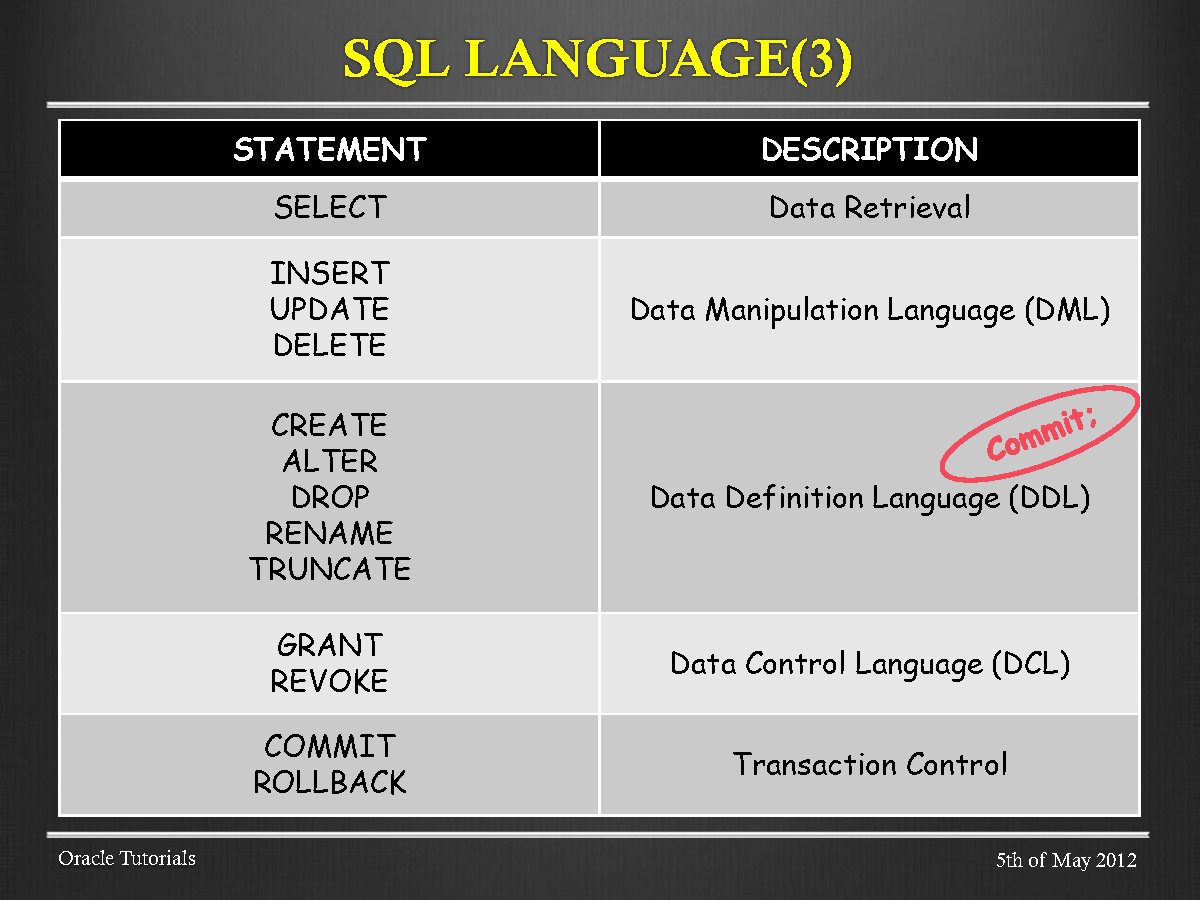 SQL LANGUAGE(3)

| STATEMENT | DESCRIPTION |
|---|---|
| SELECT | Data Retrieval |
| INSERT UPDATE DELETE | Data Manipulation Language (DML) |
| CREATE ALTER DROP RENAME TRUNCATE | Commit; Data Definition Language (DDL) |
| GRANT REVOKE | Data Control Language (DCL) |
| COMMIT ROLLBACK | Transaction Control |

Oracle Tutorials

5th of May 2012